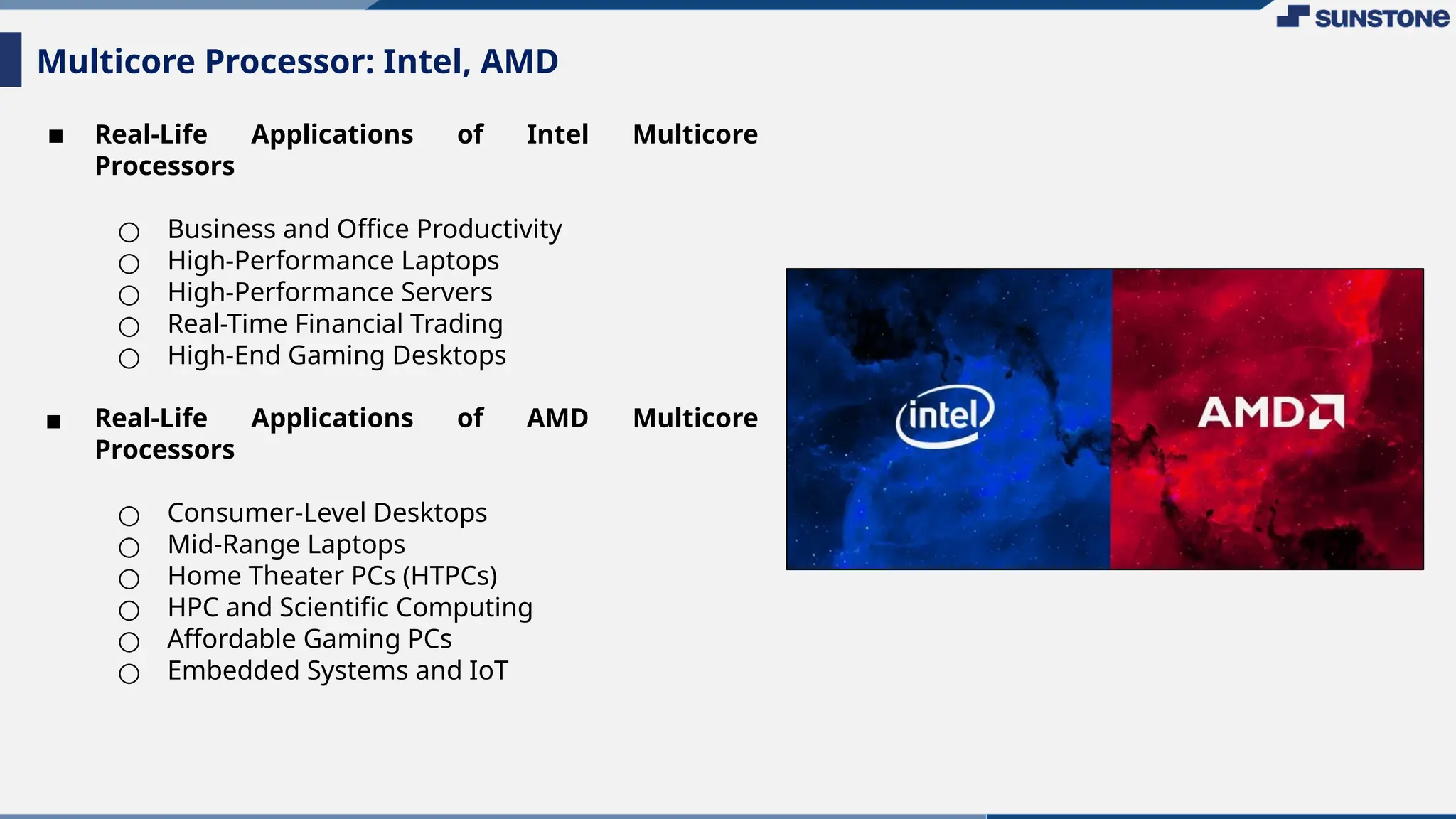 SUNSTONE

Multicore Processor: Intel, AMD

■ Real-Life Applications of Intel Multicore Processors

○ Business and Office Productivity
○ High-Performance Laptops
○ High-Performance Servers
○ Real-Time Financial Trading
○ High-End Gaming Desktops

■ Real-Life Applications of AMD Multicore Processors

○ Consumer-Level Desktops
○ Mid-Range Laptops
○ Home Theater PCs (HTPCs)
○ HPC and Scientific Computing
○ Affordable Gaming PCs
○ Embedded Systems and IoT

intel

AMD